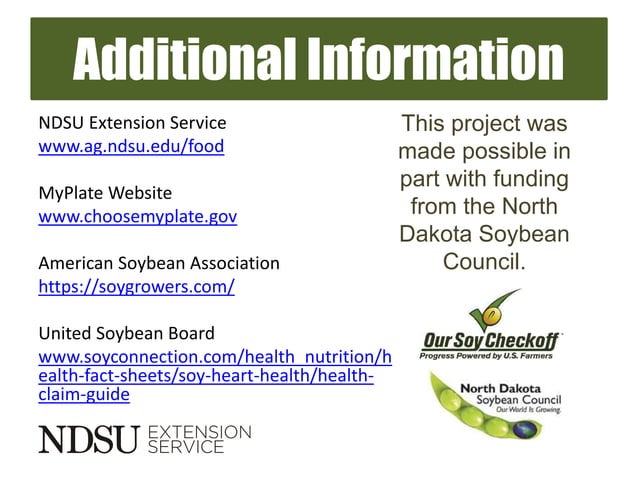 Additional Information

NDSU Extension Service
www.ag.ndsu.edu/food

MyPlate Website
www.choosemyplate.gov

American Soybean Association
https://soygrowers.com/

United Soybean Board
www.soyconnection.com/health_nutrition/health-fact-sheets/soy-heart-health/health-claim-guide

NDSU EXTENSION SERVICE

This project was made possible in part with funding from the North Dakota Soybean Council.

Our Soy Checkoff
Progress Powered by U.S. Farmers

North Dakota Soybean Council
Our World Is Growing.